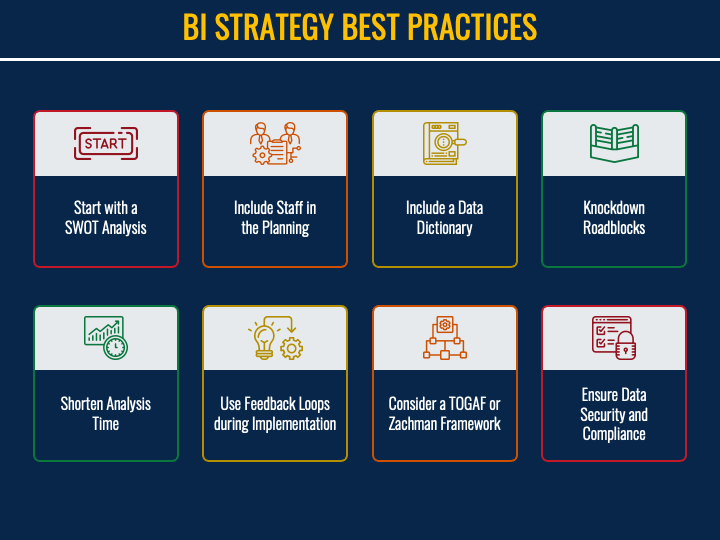 BI STRATEGY BEST PRACTICES

START

Start with a SWOT Analysis

Include Staff in the Planning

Include a Data Dictionary

Knockdown Roadblocks

Shorten Analysis Time

Use Feedback Loops during Implementation

Consider a TOGAF or Zachman Framework

Ensure Data Security and Compliance